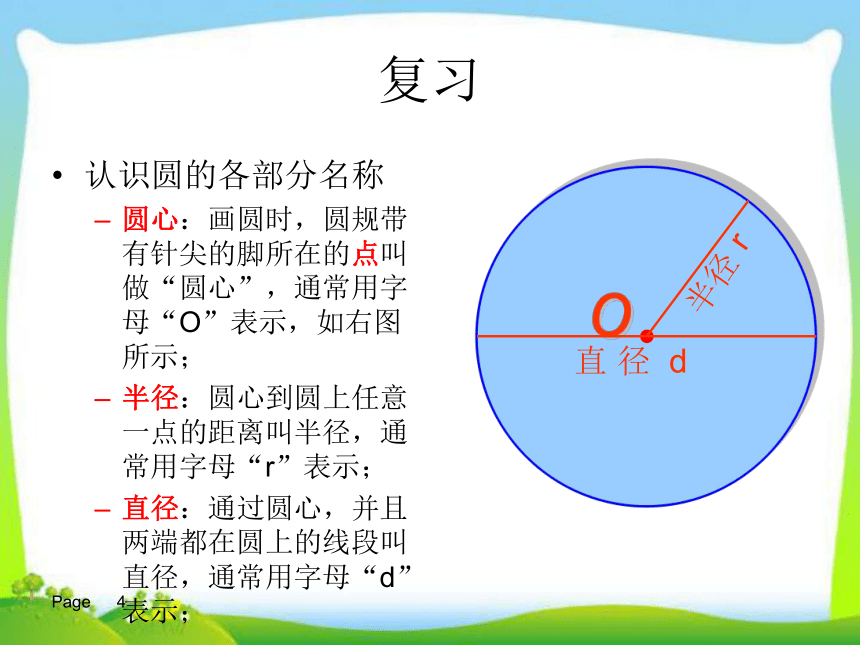 复习

• 认识圆的各部分名称
 – 圆心：画圆时，圆规带有针尖的脚所在的点叫做“圆心”，通常用字母“O”表示，如右图所示；
 – 半径：圆心到圆上任意一点的距离叫半径，通常用字母“r”表示；
 – 直径：通过圆心，并且两端都在圆上的线段叫直径，通常用字母“d”表示；

O
半径 r
直 径 d

Page 4